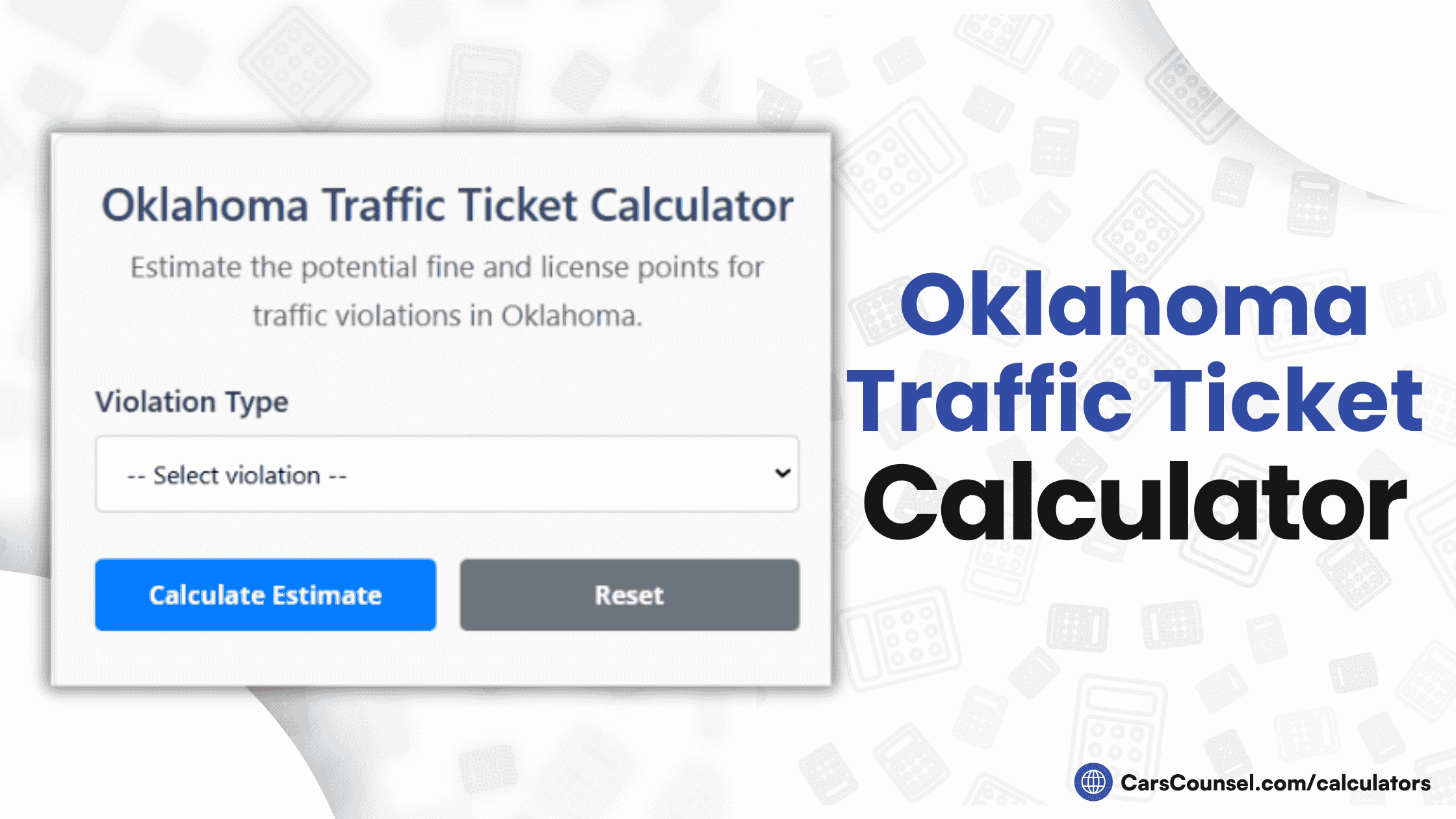 Oklahoma Traffic Ticket Calculator

Estimate the potential fine and license points for traffic violations in Oklahoma.

Violation Type

-- Select violation --

Calculate Estimate

Reset

Oklahoma Traffic Ticket Calculator

CarsCounsel.com/calculators